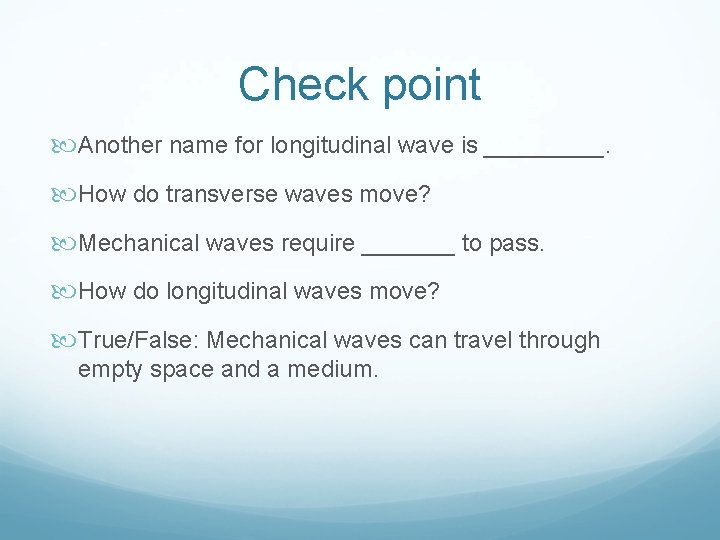 Check point

Another name for longitudinal wave is _________.

How do transverse waves move?

Mechanical waves require _______ to pass.

How do longitudinal waves move?

True/False: Mechanical waves can travel through empty space and a medium.